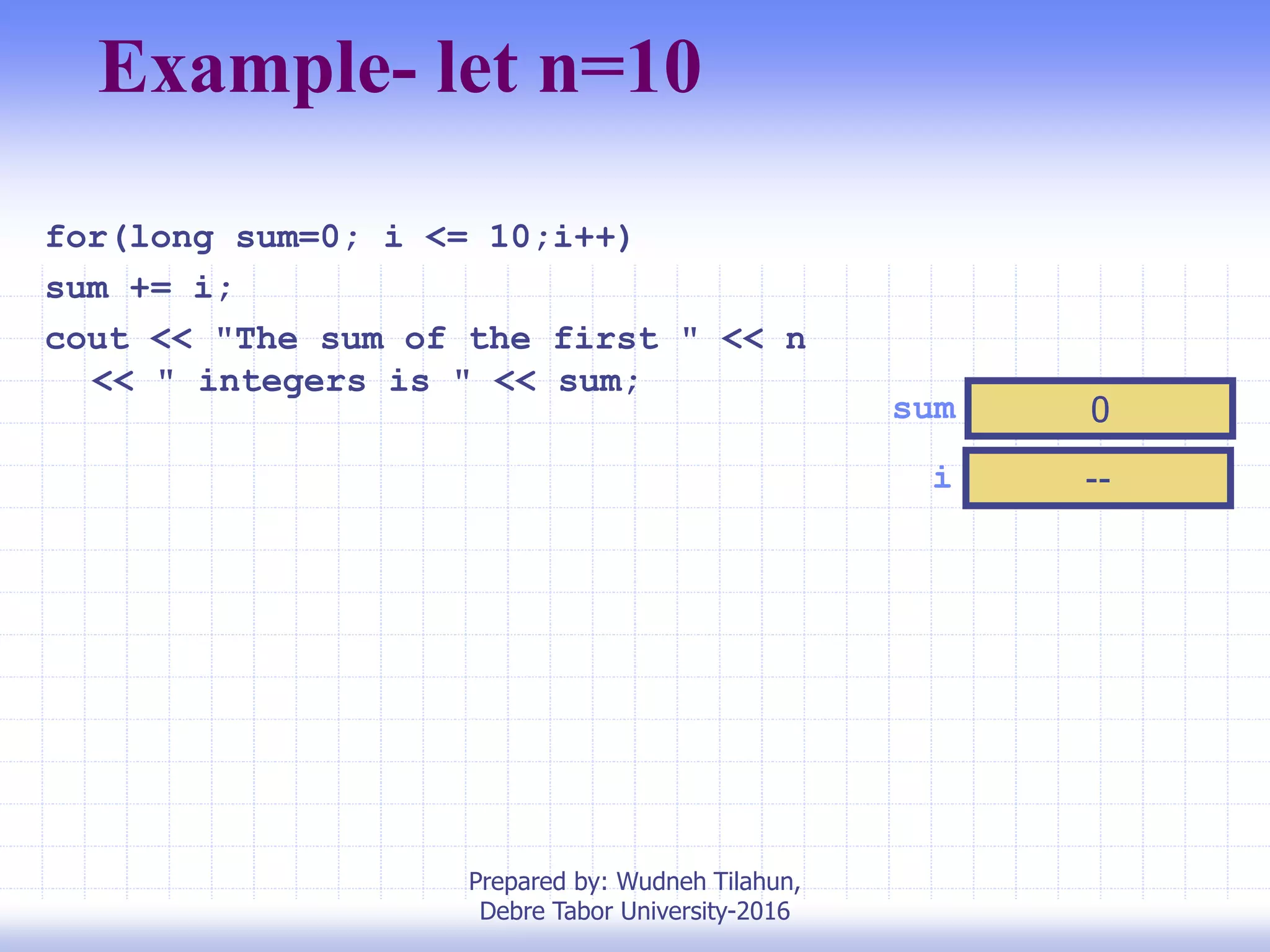 Example- let n=10

for(long sum=0; i <= 10;i++)
sum += i;
cout << "The sum of the first " << n
<< " integers is " << sum;

sum 0
i --

Prepared by: Wudneh Tilahun,
Debre Tabor University-2016